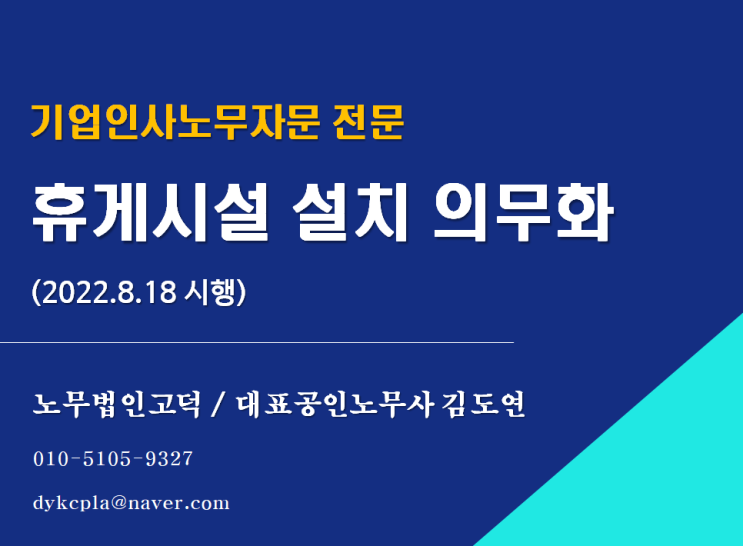 기업인사노무자문 전문

휴게시설 설치 의무화

(2022.8.18 시행)

노무법인고덕 / 대표공인노무사 김도연

010-5105-9327

dykcpla@naver.com